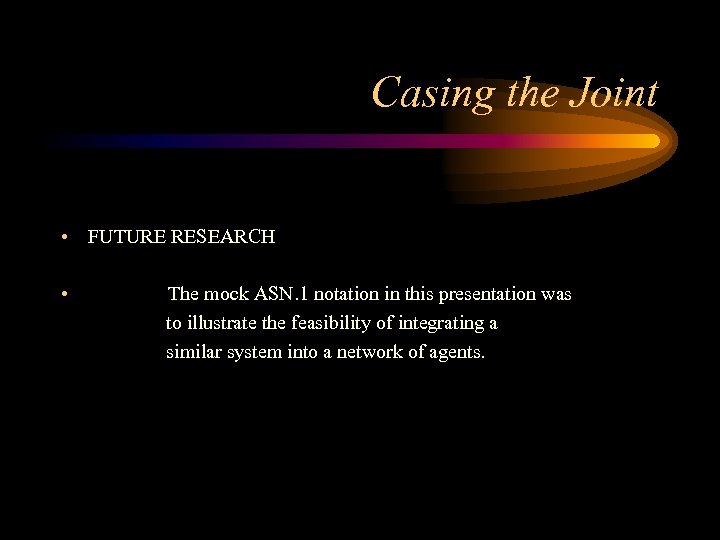 Casing the Joint

• FUTURE RESEARCH

• The mock ASN.1 notation in this presentation was to illustrate the feasibility of integrating a similar system into a network of agents.